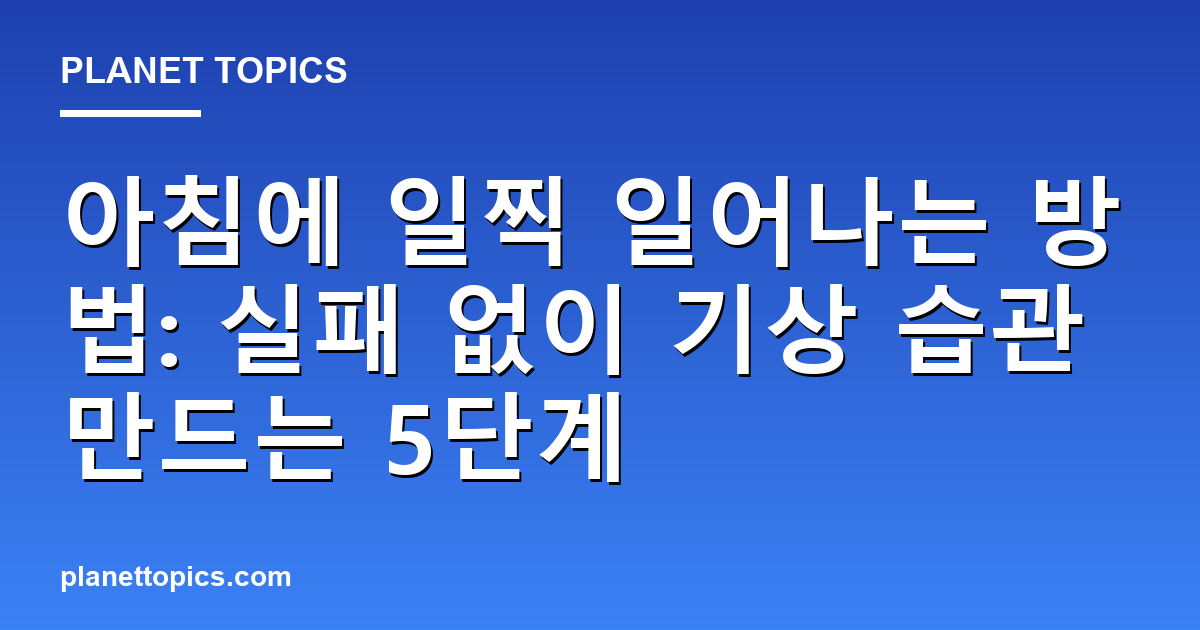 PLANET TOPICS

아침에 일찍 일어나는 방법: 실패 없이 기상 습관 만드는 5단계

planettopics.com